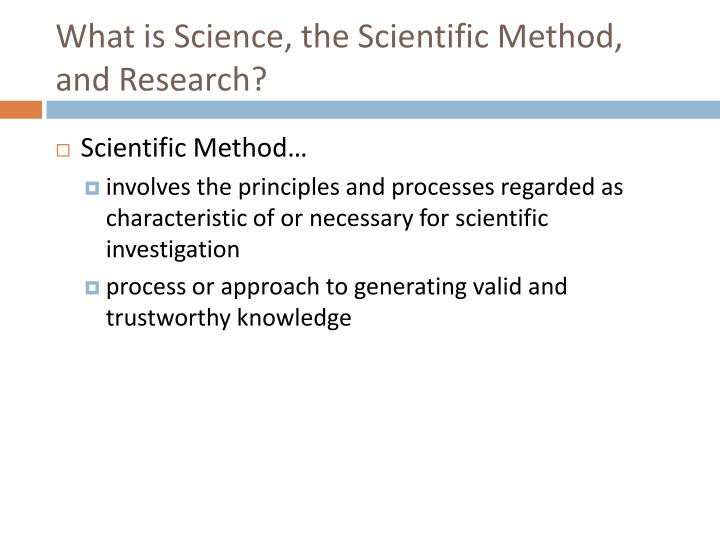 What is Science, the Scientific Method, and Research?

Scientific Method…

involves the principles and processes regarded as characteristic of or necessary for scientific investigation

process or approach to generating valid and trustworthy knowledge